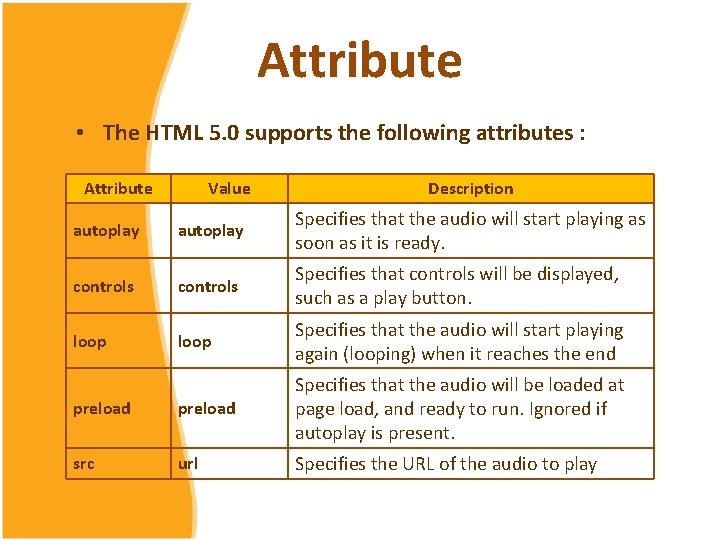 Attribute

• The HTML 5.0 supports the following attributes :

| Attribute | Value | Description |
|---|---|---|
| autoplay | autoplay | Specifies that the audio will start playing as soon as it is ready. |
| controls | controls | Specifies that controls will be displayed, such as a play button. |
| loop | loop | Specifies that the audio will start playing again (looping) when it reaches the end |
| preload | preload | Specifies that the audio will be loaded at page load, and ready to run. Ignored if autoplay is present. |
| src | url | Specifies the URL of the audio to play |